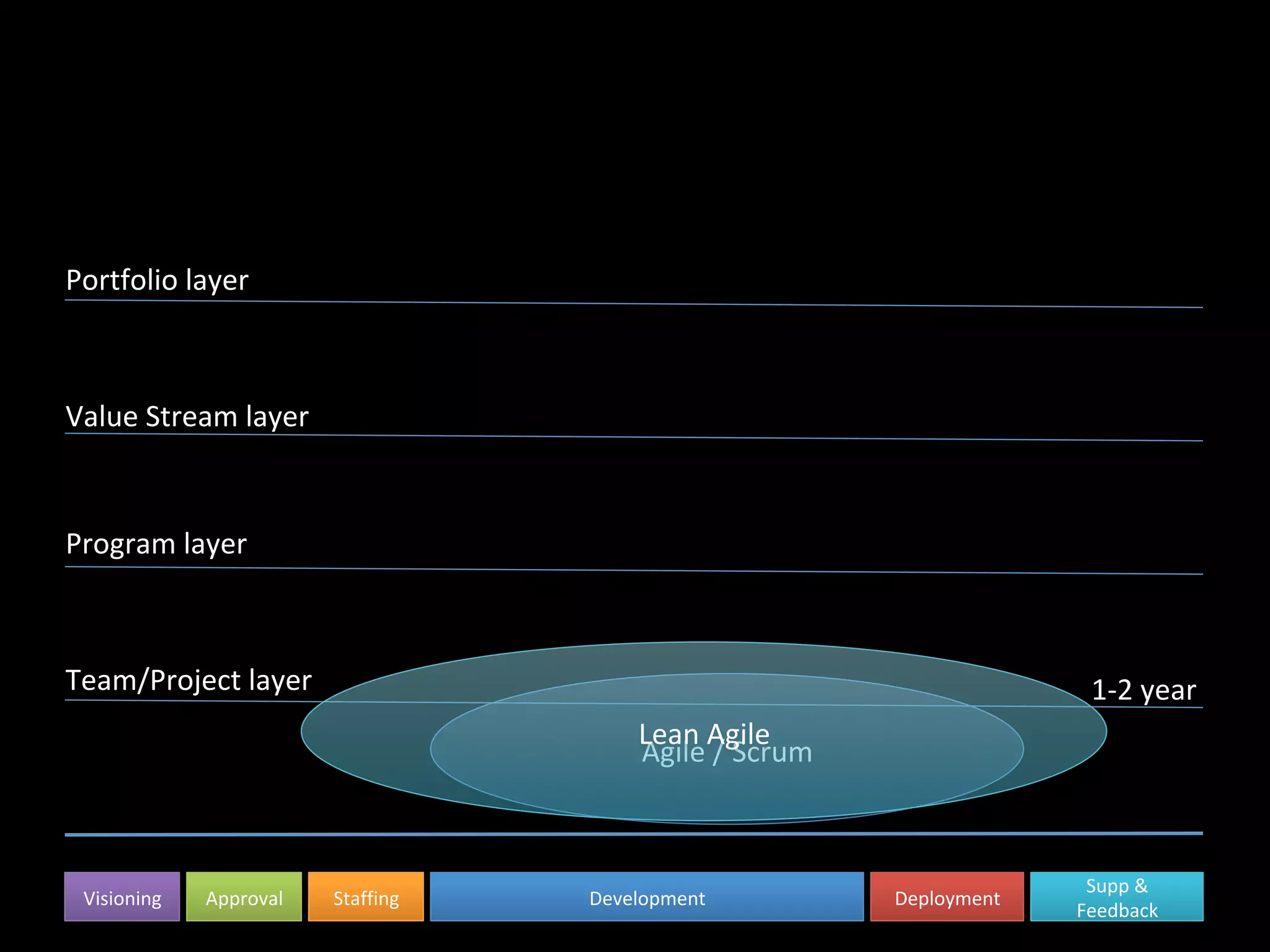 Portfolio layer

Value Stream layer

Program layer

Team/Project layer

1-2 year

Lean Agile

Agile / Scrum

Visioning

Approval

Staffing

Development

Deployment

Supp & Feedback